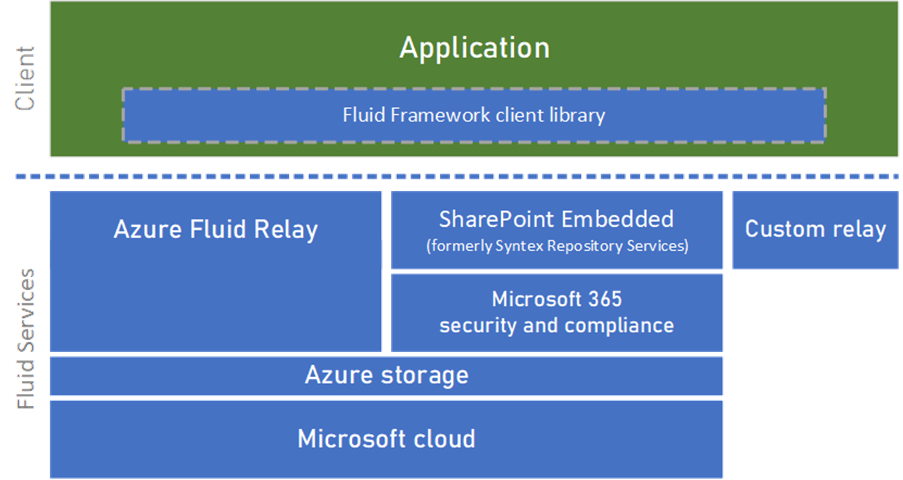 Client

Application

Fluid Framework client library

Fluid Services

Azure Fluid Relay

SharePoint Embedded
(formerly Syntex Repository Services)

Custom relay

Microsoft 365
security and compliance

Azure storage

Microsoft cloud